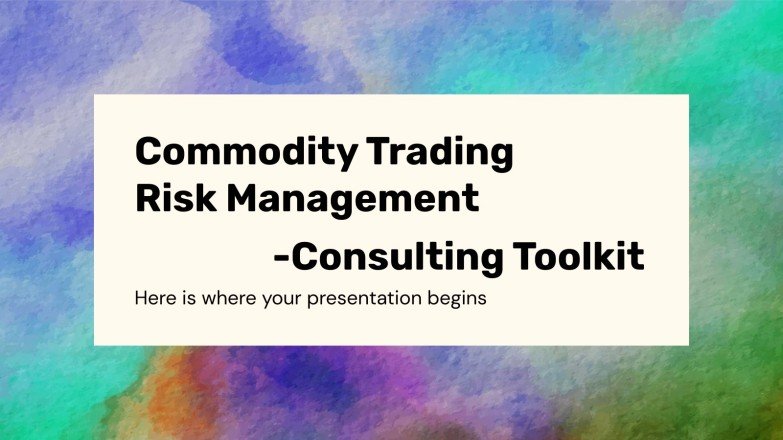 Commodity Trading Risk Management -Consulting Toolkit

Here is where your presentation begins